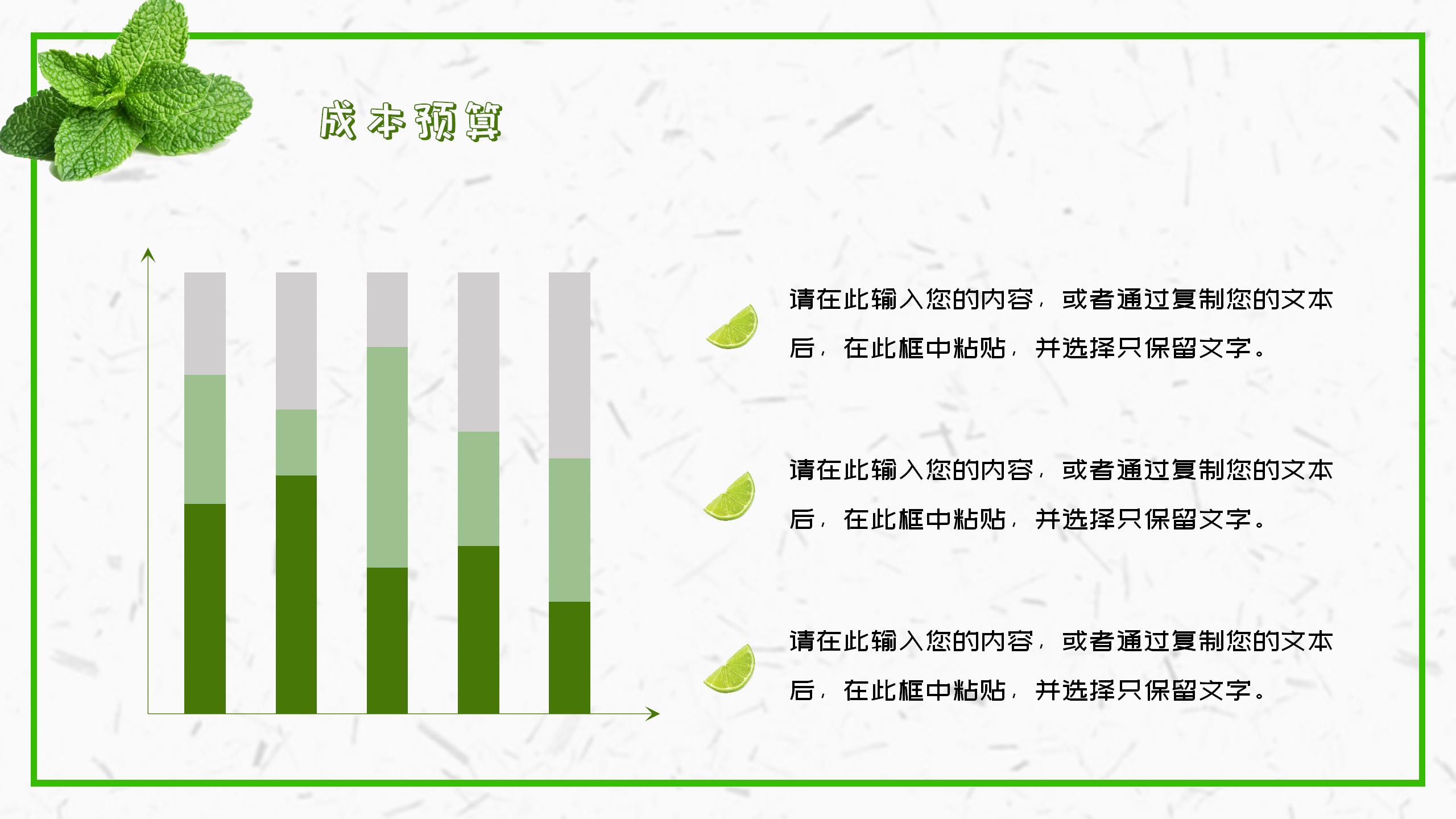 成本预算

请在此输入您的内容，或者通过复制您的文本后，在此框中粘贴，并选择只保留文字。

请在此输入您的内容，或者通过复制您的文本后，在此框中粘贴，并选择只保留文字。

请在此输入您的内容，或者通过复制您的文本后，在此框中粘贴，并选择只保留文字。